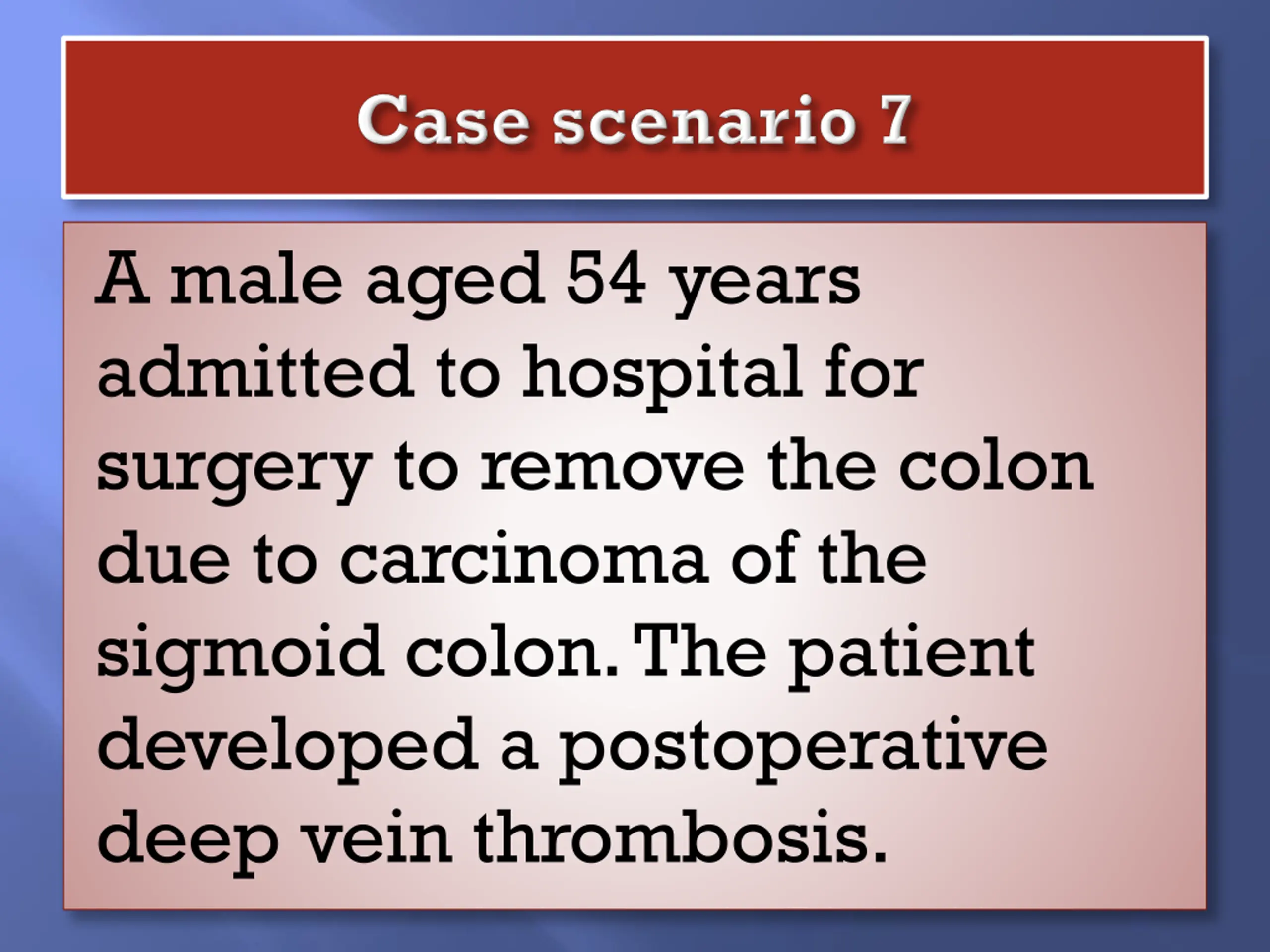 Case scenario 7

A male aged 54 years admitted to hospital for surgery to remove the colon due to carcinoma of the sigmoid colon. The patient developed a postoperative deep vein thrombosis.